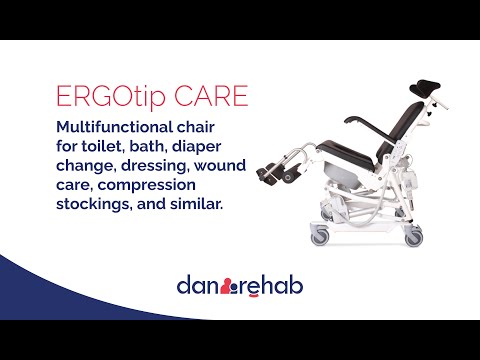 ERGOtip CARE

Multifunctional chair for toilet, bath, diaper change, dressing, wound care, compression stockings, and similar.

dan rehab